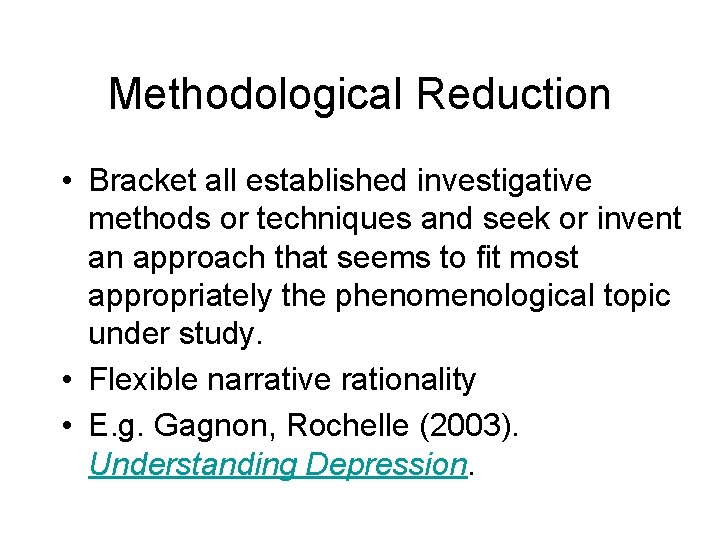 Methodological Reduction

• Bracket all established investigative methods or techniques and seek or invent an approach that seems to fit most appropriately the phenomenological topic under study.
• Flexible narrative rationality
• E.g. Gagnon, Rochelle (2003). Understanding Depression.